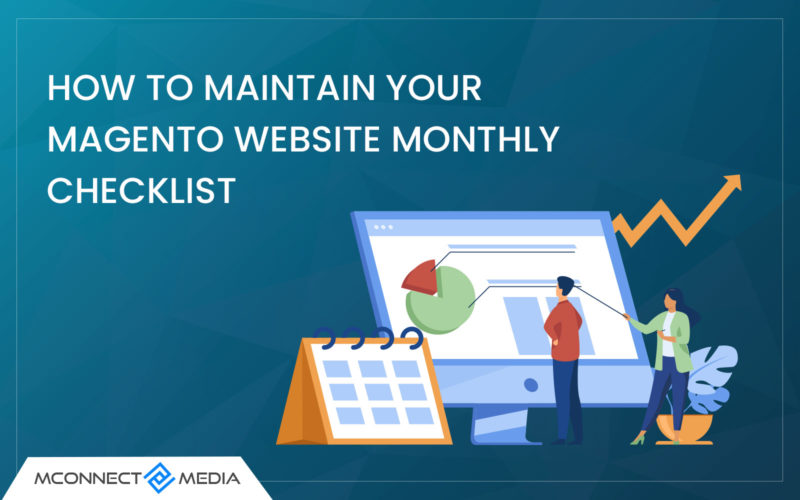 HOW TO MAINTAIN YOUR MAGENTO WEBSITE MONTHLY CHECKLIST

MCONNECT MEDIA